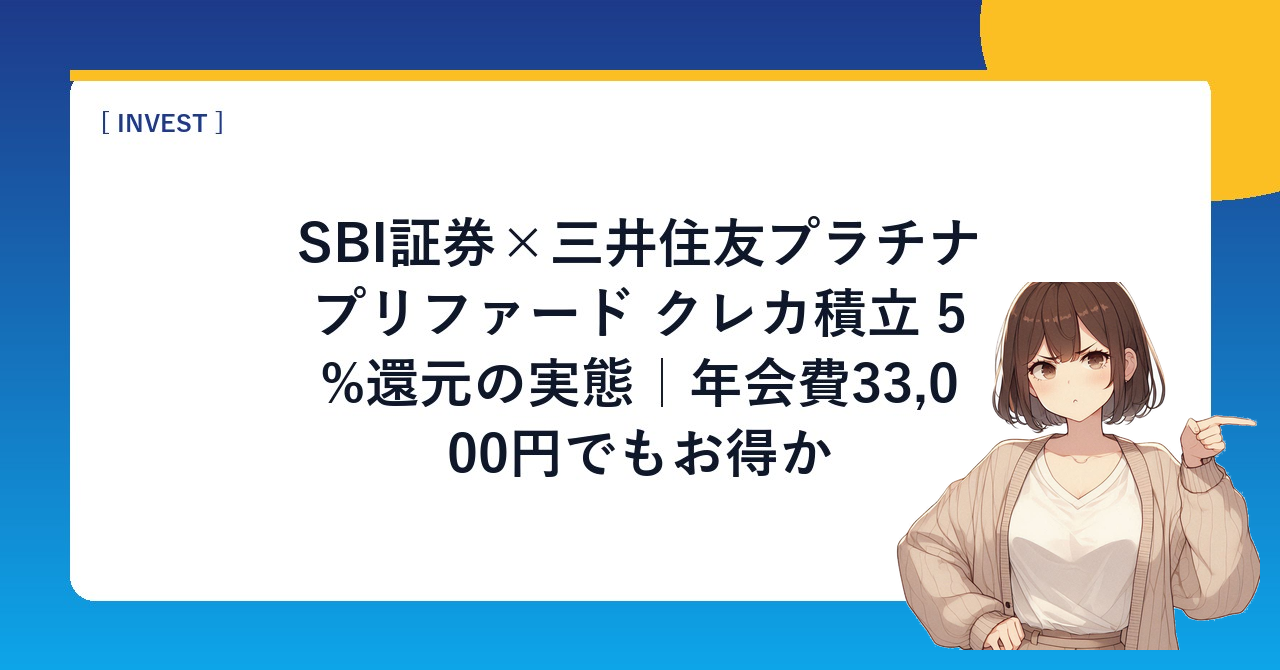 [ INVEST ]

SBI証券×三井住友プラチナプリファード クレカ積立 5%還元の実態｜年会費33,000円でもお得か